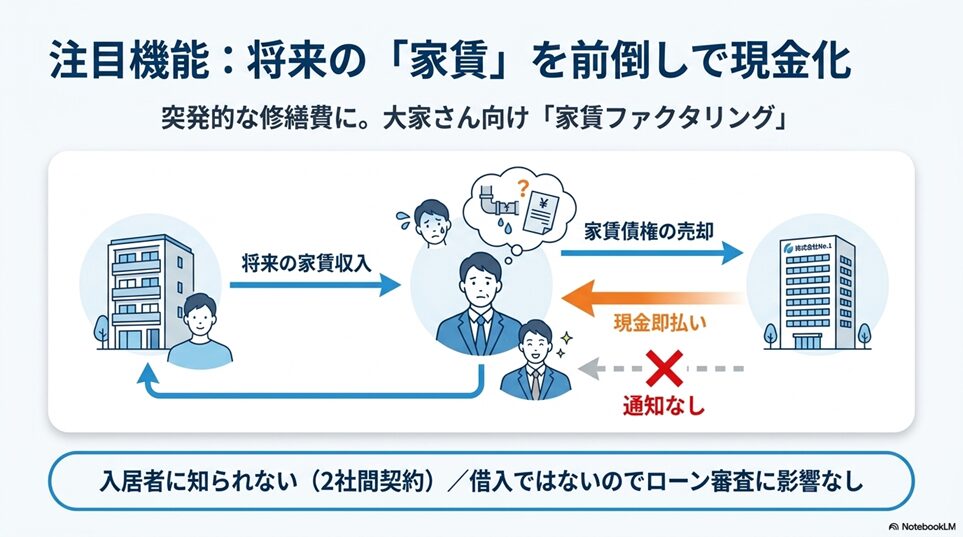 注目機能：将来の「家賃」を前倒しで現金化

突発的な修繕費に。大家さん向け「家賃ファクタリング」

将来の家賃収入

?

¥

家賃債権の売却

株式会社No.1

現金即払い

通知なし

入居者に知られない（2社間契約）／借入ではないのでローン審査に影響なし

NotebookLM